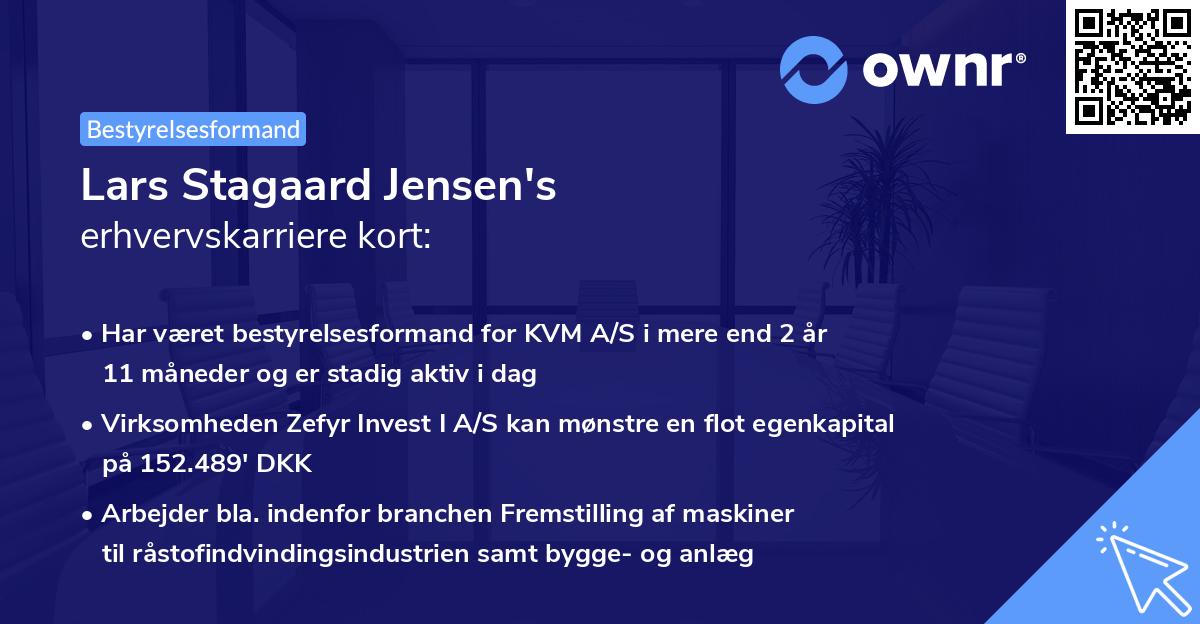 ownr®

Bestyrelsesformand

Lars Stagaard Jensen's
erhvervskarriere kort:

• Har været bestyrelsesformand for KVM A/S i mere end 2 år 11 måneder og er stadig aktiv i dag

• Virksomheden Zefyr Invest I A/S kan mønstre en flot egenkapital på 152.489' DKK

• Arbejder bla. indenfor branchen Fremstilling af maskiner til råstofindvindingsindustrien samt bygge- og anlæg